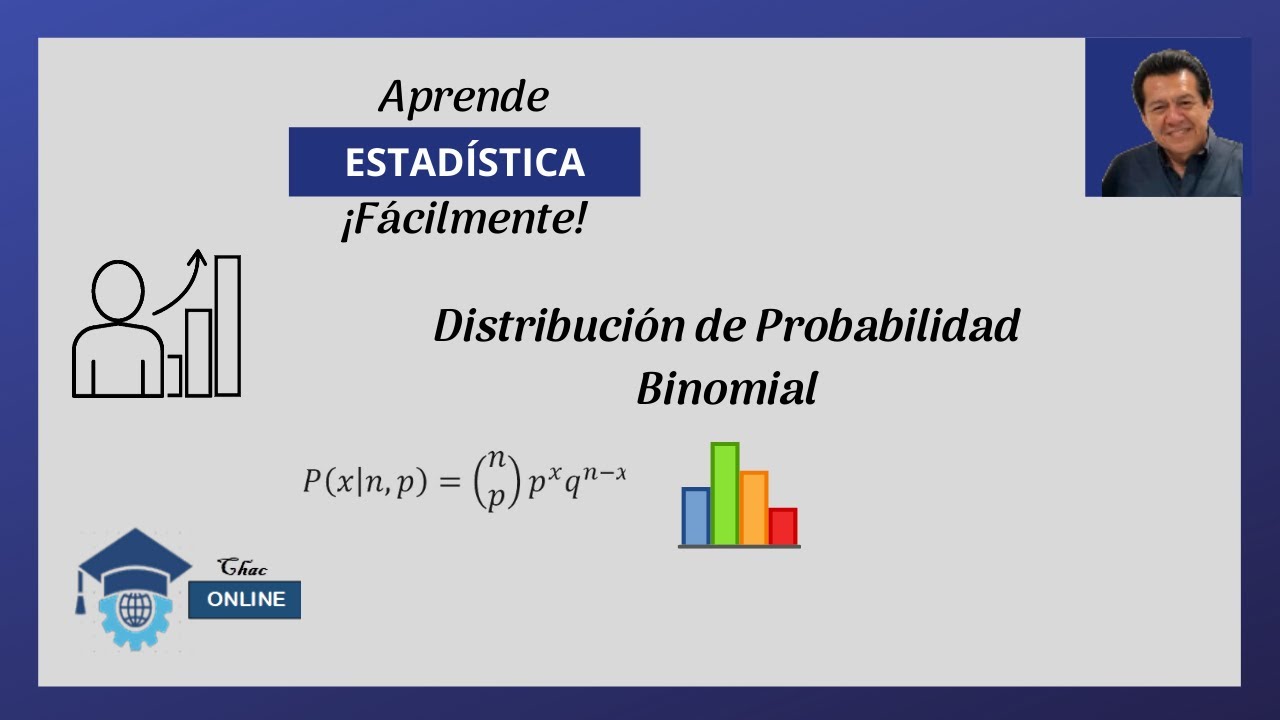 Aprende

ESTADÍSTICA

¡Fácilmente!

Distribución de Probabilidad Binomial

$P(x|n,p) = \binom{n}{p} p^x q^{n-x}$

Chac

ONLINE